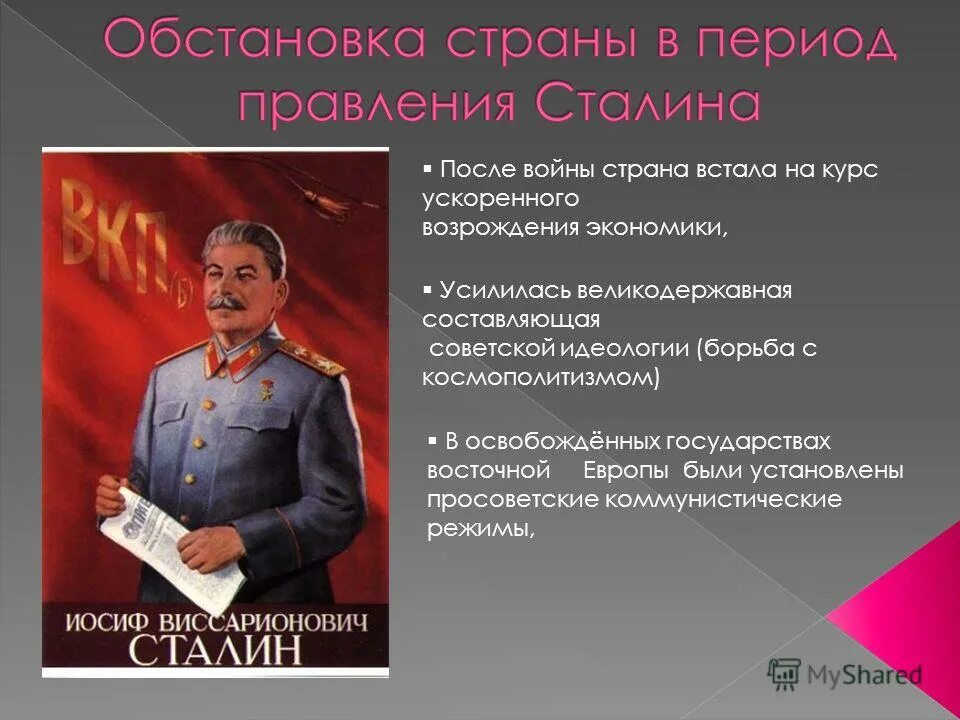 Обстановка страны в период правления Сталина

ВКП(б)

ИОСИФ ВИССАРИОНОВИЧ СТАЛИН

▪ После войны страна встала на курс ускоренного возрождения экономики,

▪ Усилилась великодержавная составляющая советской идеологии (борьба с космополитизмом)

▪ В освобождённых государствах восточной Европы были установлены просоветские коммунистические режимы,

MyShared